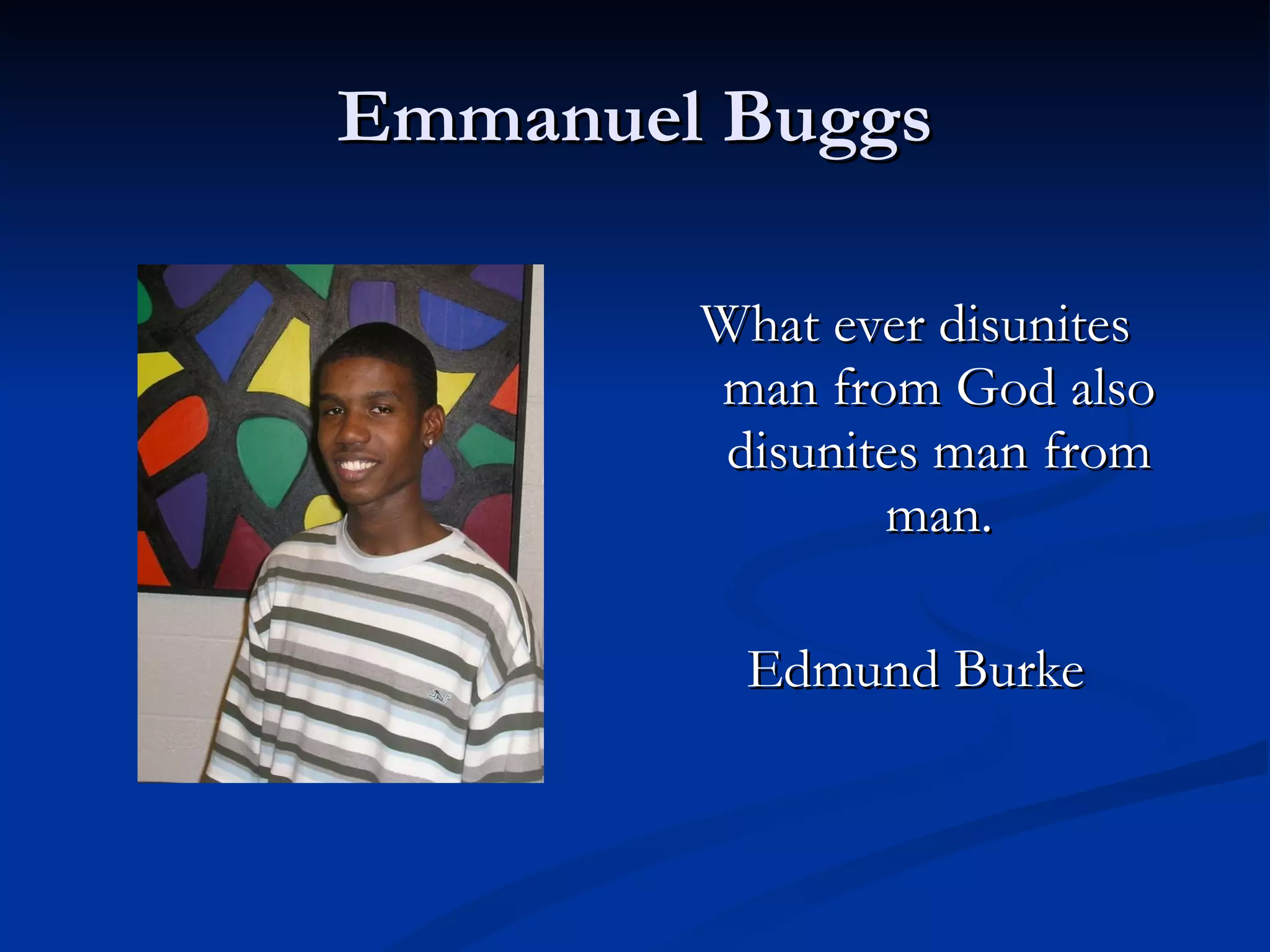 Emmanuel Buggs

What ever disunites man from God also disunites man from man.

Edmund Burke